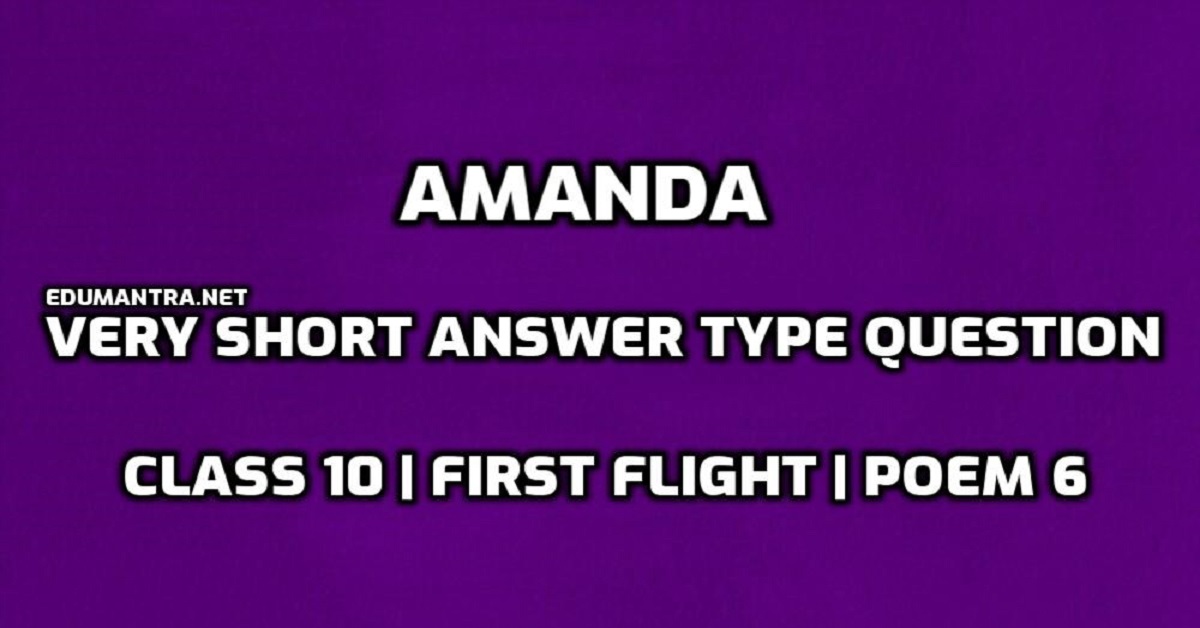 AMANDA

EDUMANTRA.NET

VERY SHORT ANSWER TYPE QUESTION

CLASS 10 | FIRST FLIGHT | POEM 6